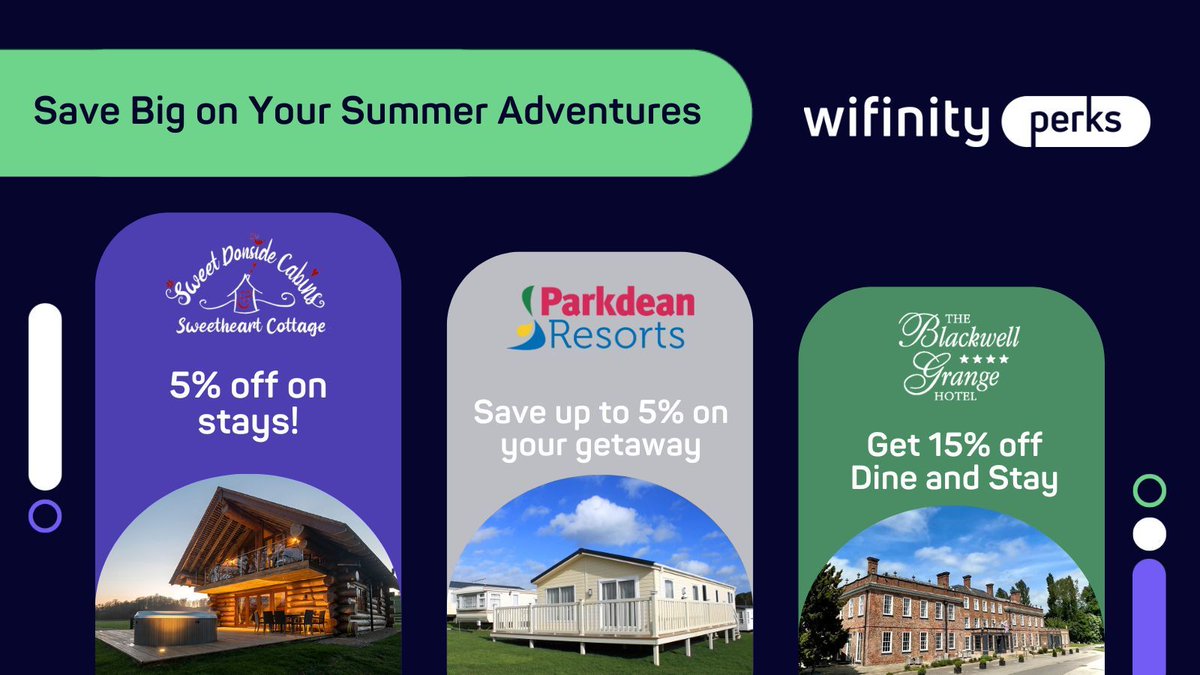 Save Big on Your Summer Adventures

wifinity perks

Sweet Donside Cabins
Sweetheart Cottage

5% off on stays!

Parkdean Resorts

Save up to 5% on your getaway

THE Blackwell Grange HOTEL

Get 15% off Dine and Stay